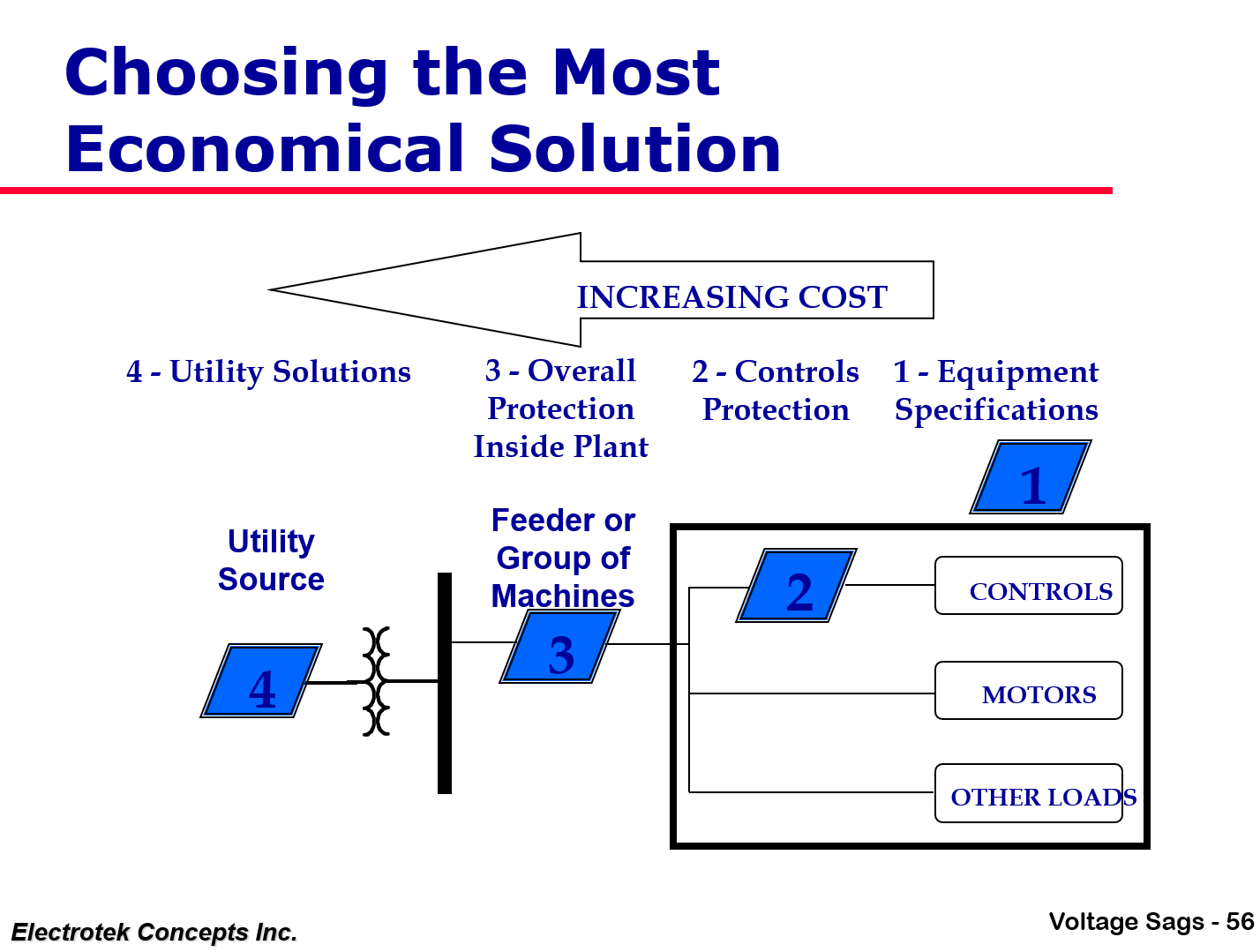 Choosing the Most Economical Solution

INCREASING COST

4 - Utility Solutions

3 - Overall Protection Inside Plant

2 - Controls Protection

1 - Equipment Specifications

1

Utility Source

Feeder or Group of Machines

2

CONTROLS

3

4

MOTORS

OTHER LOADS

Electrotek Concepts Inc.

Voltage Sags - 56